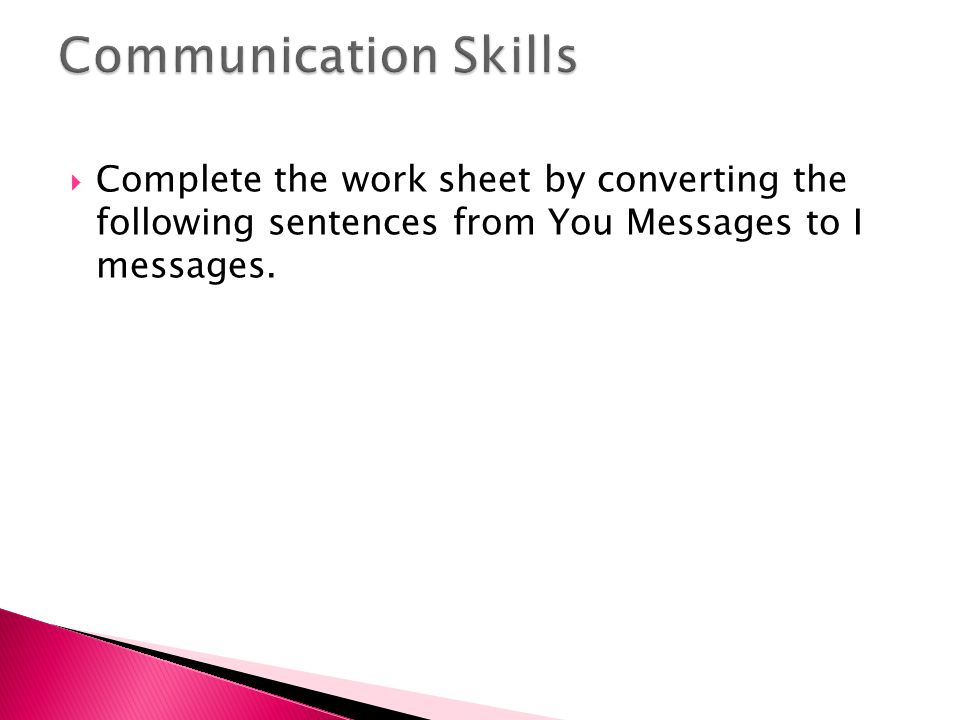 Communication Skills

Complete the work sheet by converting the following sentences from You Messages to I messages.